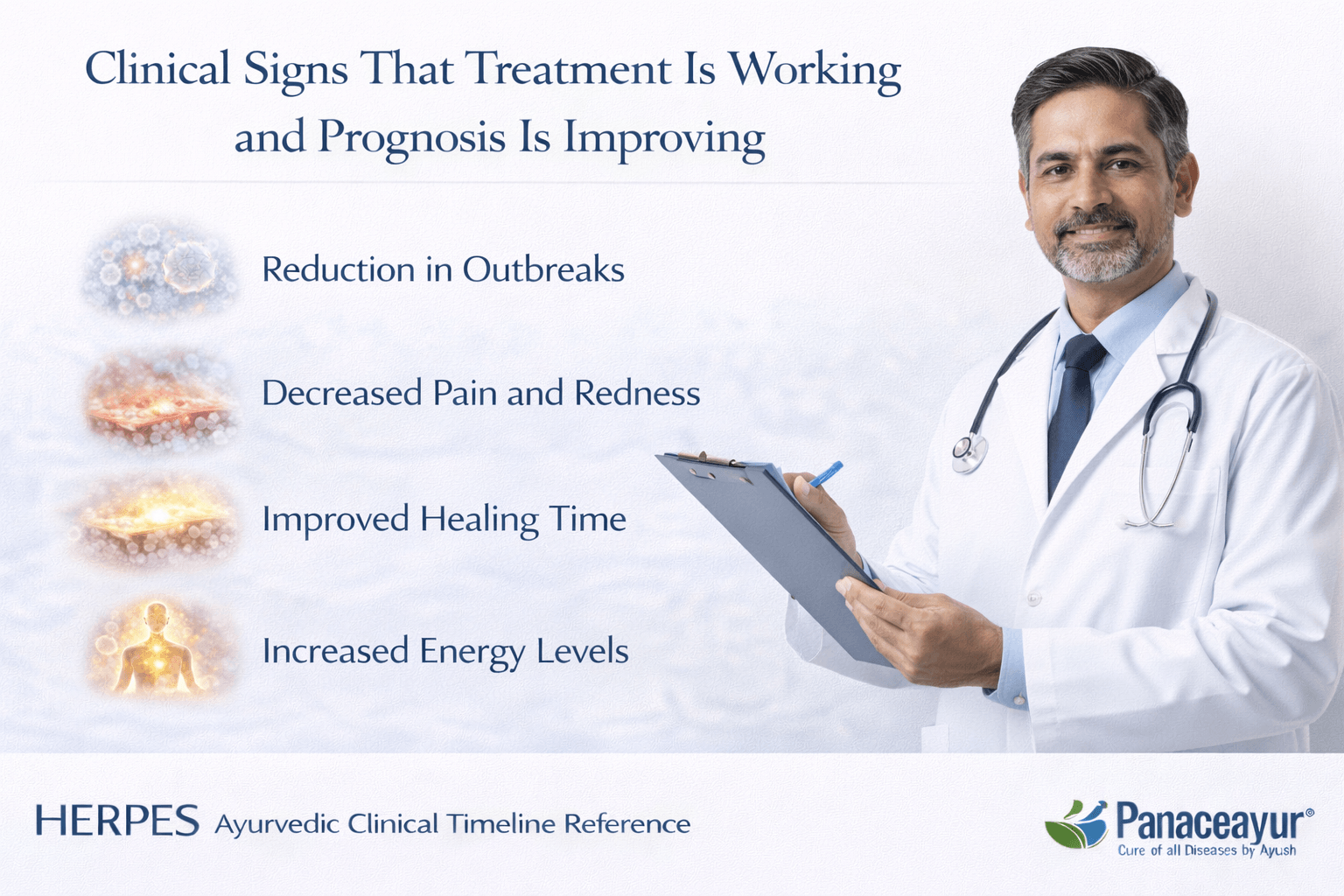 Clinical Signs That Treatment Is Working and Prognosis Is Improving

Reduction in Outbreaks

Decreased Pain and Redness

Improved Healing Time

Increased Energy Levels

HERPES Ayurvedic Clinical Timeline Reference

Panaceayur®
Cure of all Diseases by Ayush